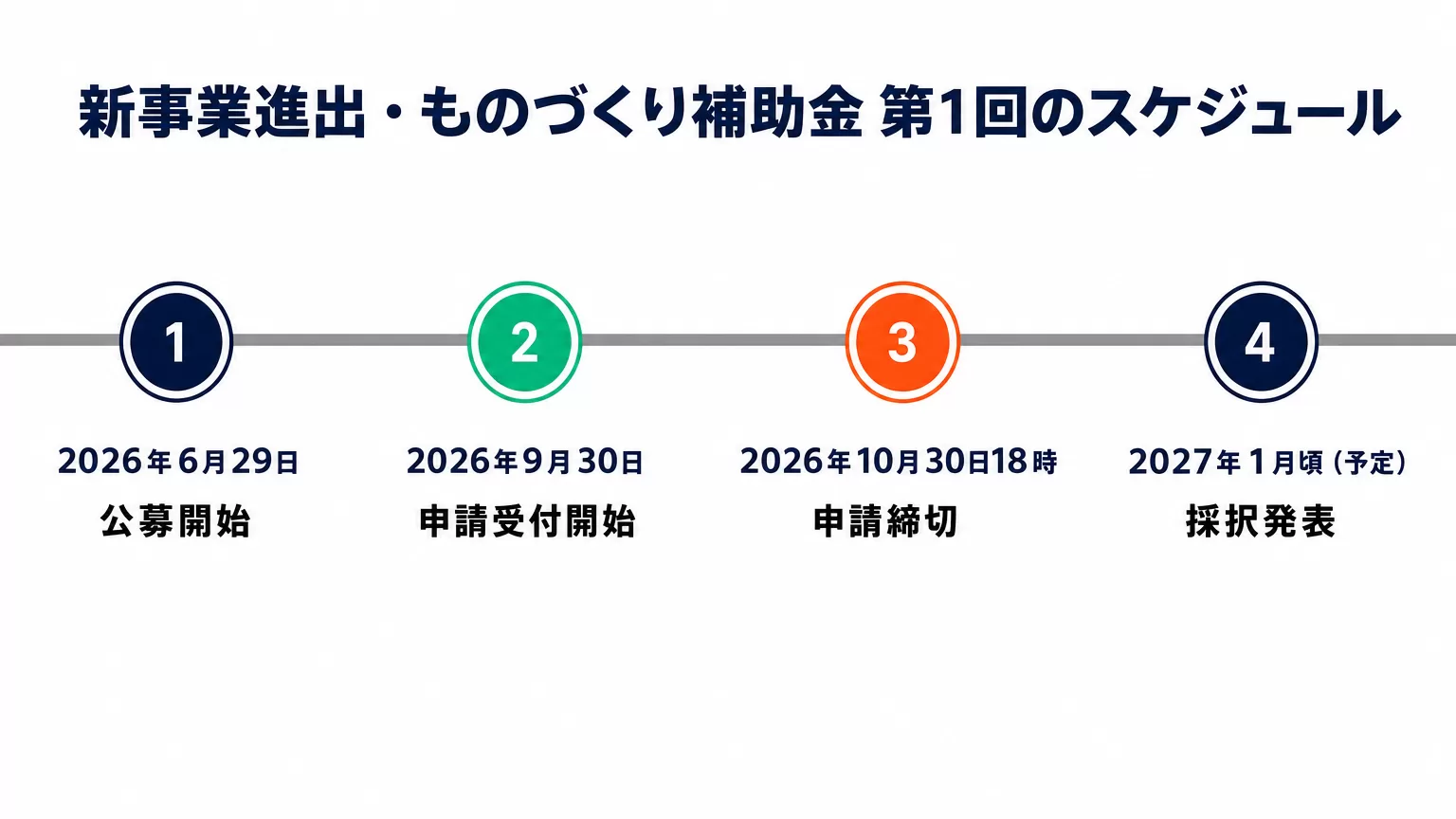 新事業進出・ものづくり補助金 第1回のスケジュール

1

2026年6月29日
公募開始

2

2026年9月30日
申請受付開始

3

2026年10月30日18時
申請締切

4

2027年1月頃（予定）
採択発表